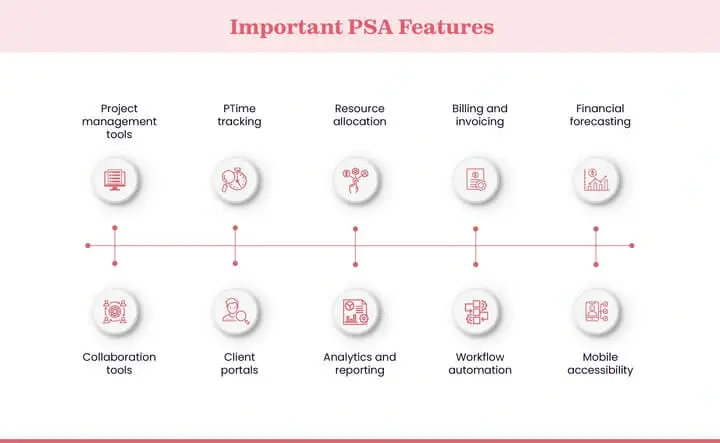 Important PSA Features

Project management tools

PTime tracking

Resource allocation

Billing and invoicing

Financial forecasting

Collaboration tools

Client portals

Analytics and reporting

Workflow automation

Mobile accessibility